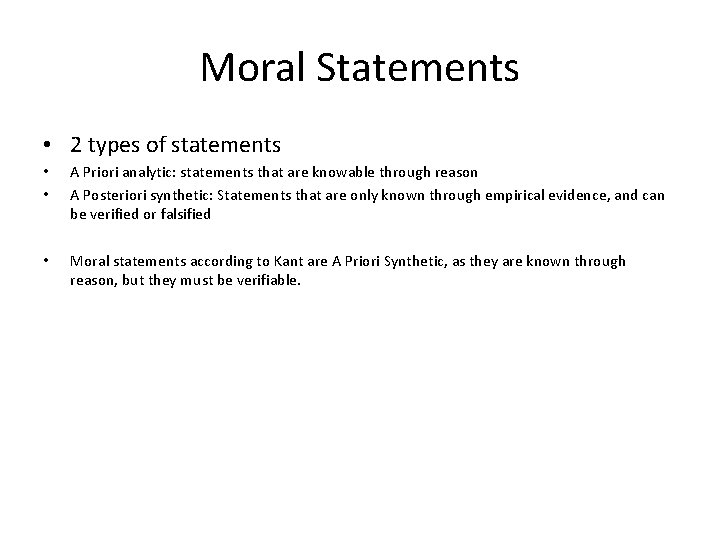 Moral Statements

• 2 types of statements
• A Priori analytic: statements that are knowable through reason
• A Posteriori synthetic: Statements that are only known through empirical evidence, and can be verified or falsified

• Moral statements according to Kant are A Priori Synthetic, as they are known through reason, but they must be verifiable.